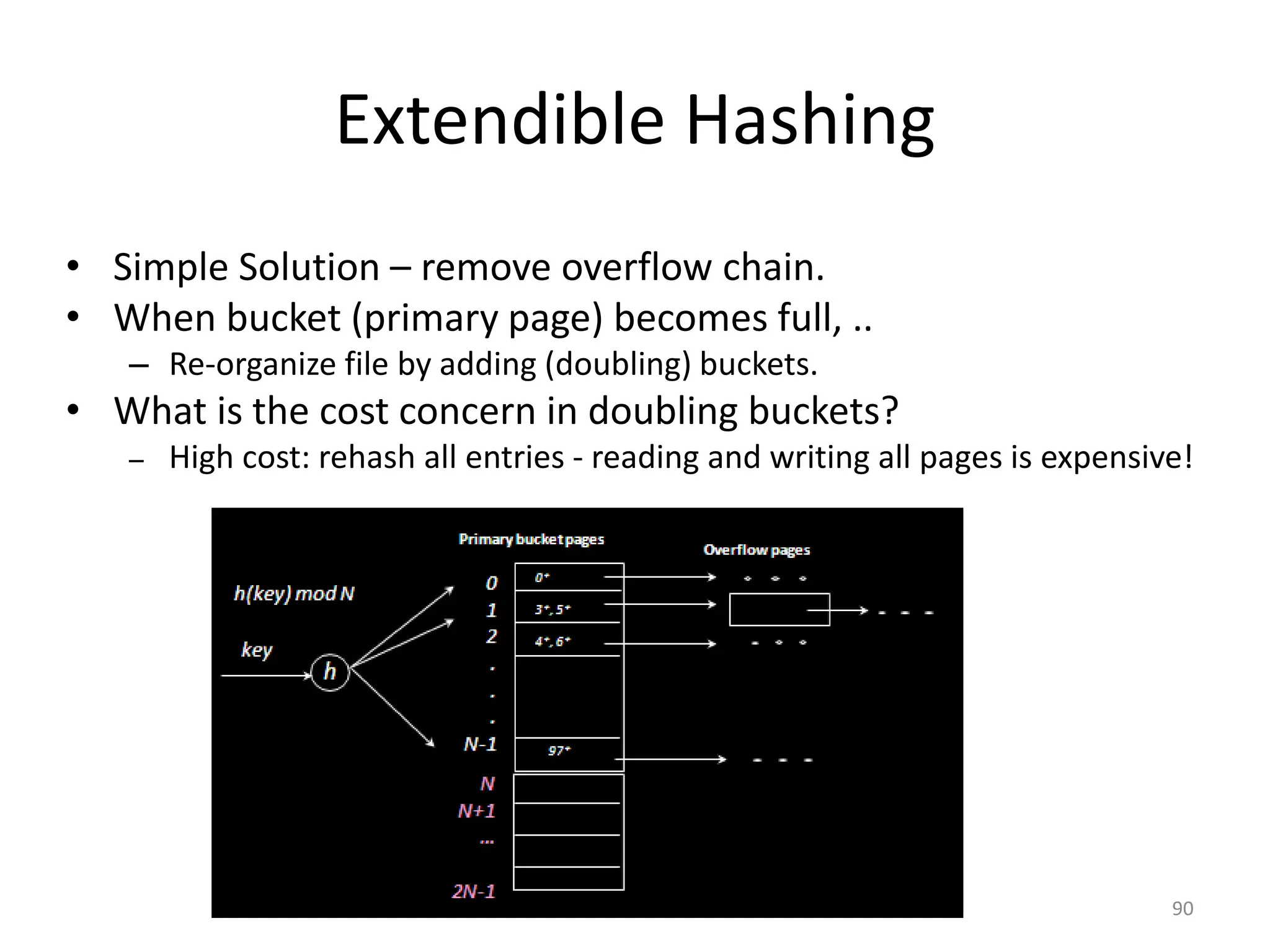 Extendible Hashing

• Simple Solution – remove overflow chain.
• When bucket (primary page) becomes full, ..
– Re-organize file by adding (doubling) buckets.
• What is the cost concern in doubling buckets?
– High cost: rehash all entries - reading and writing all pages is expensive!

Primary bucket pages
Overflow pages
h(key) mod N
key
h
0
1
2
.
.
.
N-1
N
N+1
...
2N-1
0*
3*, 5*
4*, 6*
97*

90